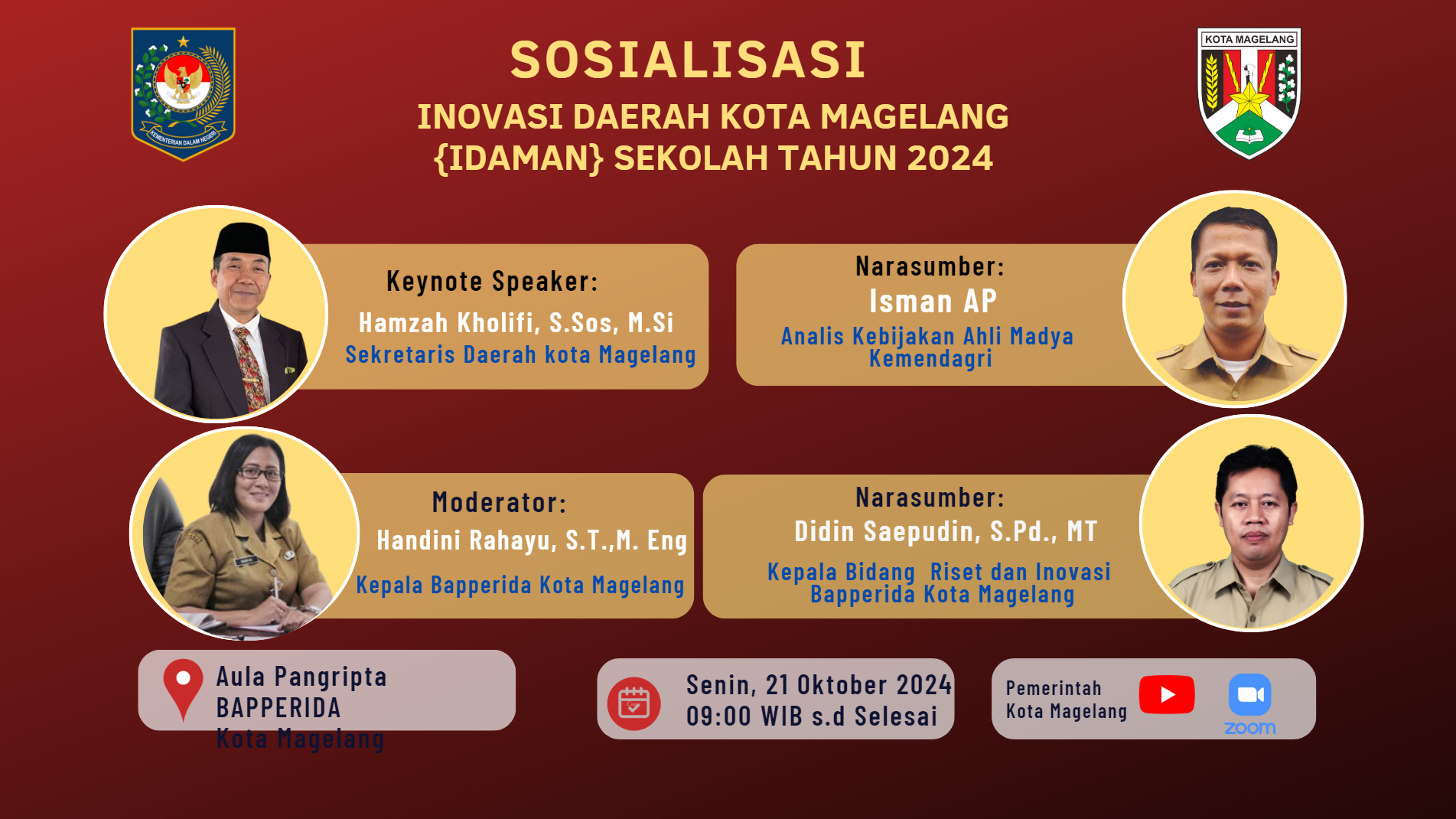 KEMENTERIAN DALAM NEGERI

SOSIALISASI

INOVASI DAERAH KOTA MAGELANG {IDAMAN} SEKOLAH TAHUN 2024

KOTA MAGELANG

Keynote Speaker:
Hamzah Kholifi, S.Sos, M.Si
Sekretaris Daerah kota Magelang

Narasumber:
Isman AP
Analis Kebijakan Ahli Madya
Kemendagri

Moderator:
Handini Rahayu, S.T.,M. Eng
Kepala Bapperida Kota Magelang

Narasumber:
Didin Saepudin, S.Pd., MT
Kepala Bidang Riset dan Inovasi
Bapperida Kota Magelang

Aula Pangripta
BAPPERIDA
Kota Magelang

Senin, 21 Oktober 2024
09:00 WIB s.d Selesai

Pemerintah
Kota Magelang

zoom